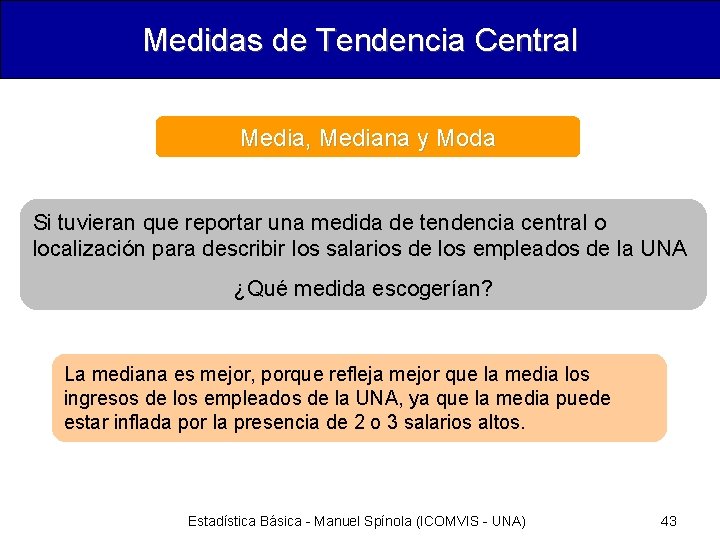 Medidas de Tendencia Central

Media, Mediana y Moda

Si tuvieran que reportar una medida de tendencia central o localización para describir los salarios de los empleados de la UNA

¿Qué medida escogerían?

La mediana es mejor, porque refleja mejor que la media los ingresos de los empleados de la UNA, ya que la media puede estar inflada por la presencia de 2 o 3 salarios altos.

Estadística Básica - Manuel Spínola (ICOMVIS - UNA)

43